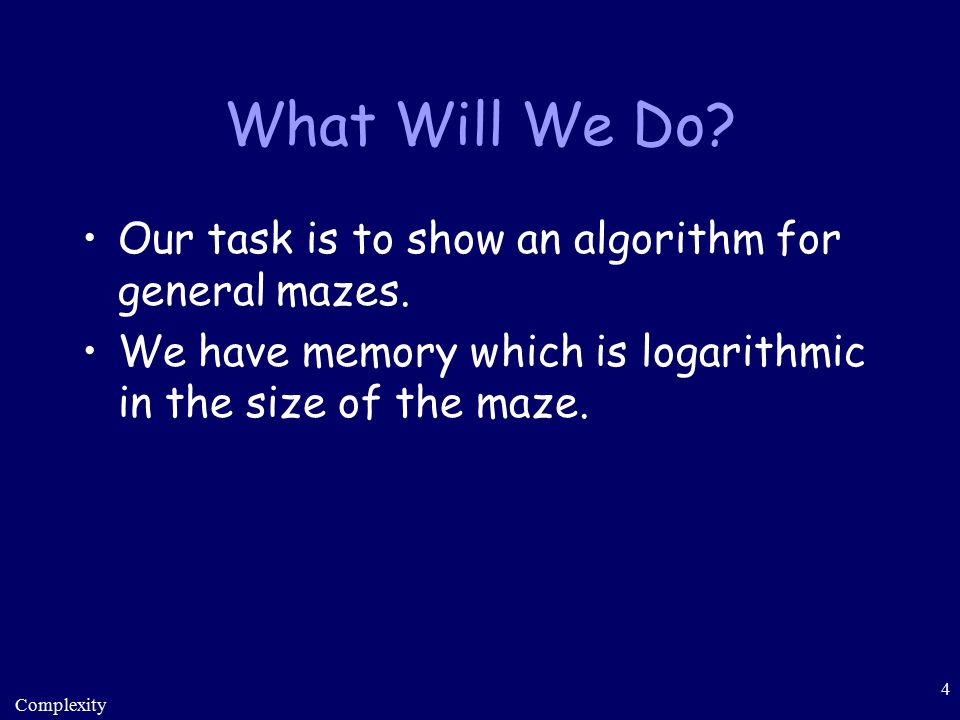 What Will We Do?

• Our task is to show an algorithm for general mazes.
• We have memory which is logarithmic in the size of the maze.

Complexity

4